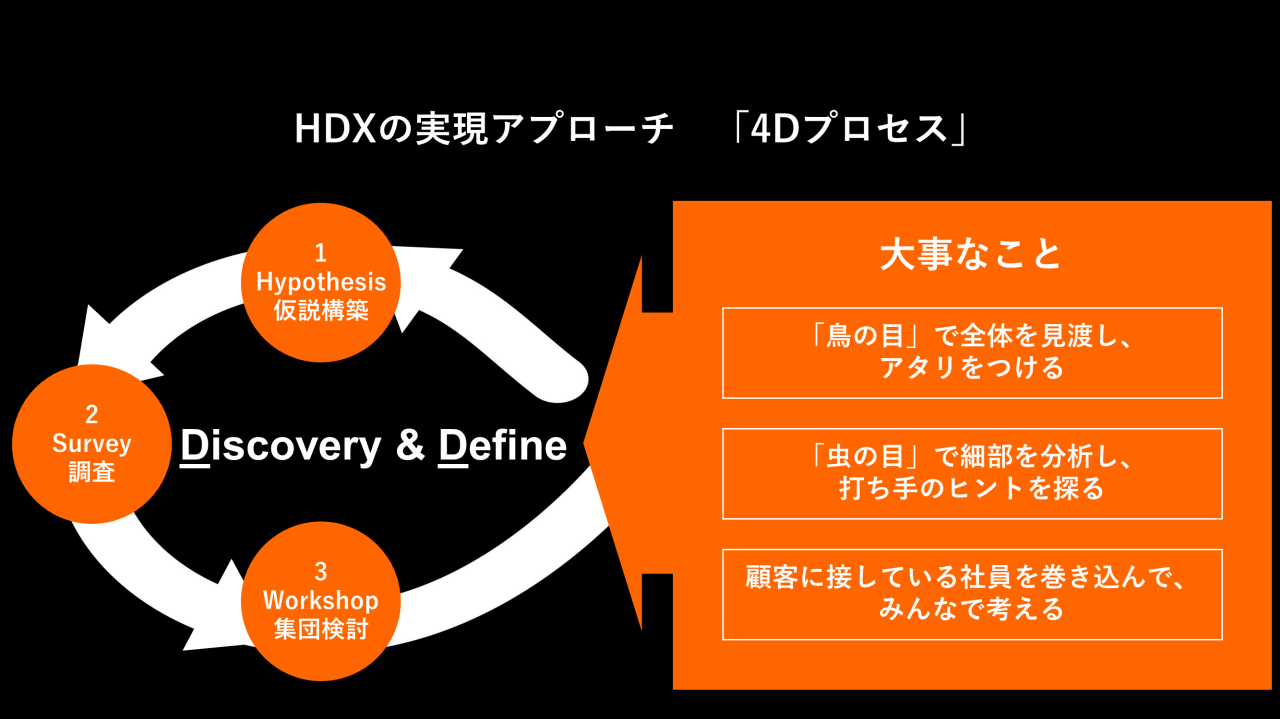 HDXの実現アプローチ 「4Dプロセス」

1
Hypothesis
仮説構築

2
Survey
調査

Discovery & Define

3
Workshop
集団検討

大事なこと

「鳥の目」で全体を見渡し、アタリをつける

「虫の目」で細部を分析し、打ち手のヒントを探る

顧客に接している社員を巻き込んで、みんなで考える